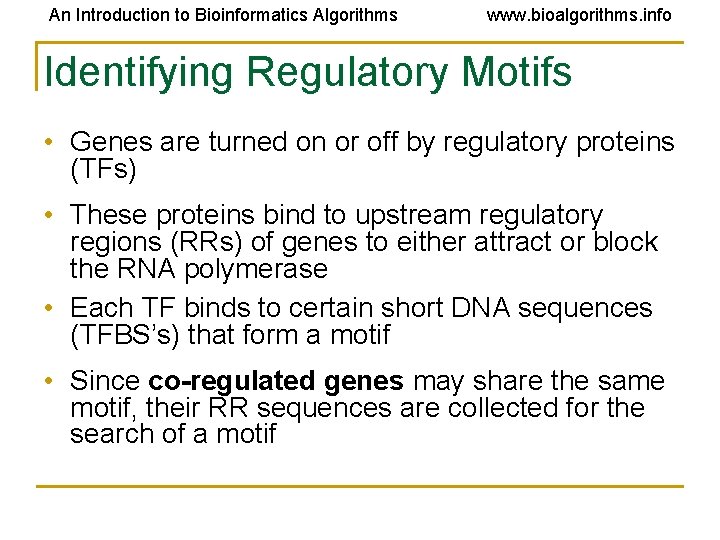 An Introduction to Bioinformatics Algorithms www.bioalgorithms.info

Identifying Regulatory Motifs

• Genes are turned on or off by regulatory proteins (TFs)

• These proteins bind to upstream regulatory regions (RRs) of genes to either attract or block the RNA polymerase

• Each TF binds to certain short DNA sequences (TFBS's) that form a motif

• Since co-regulated genes may share the same motif, their RR sequences are collected for the search of a motif